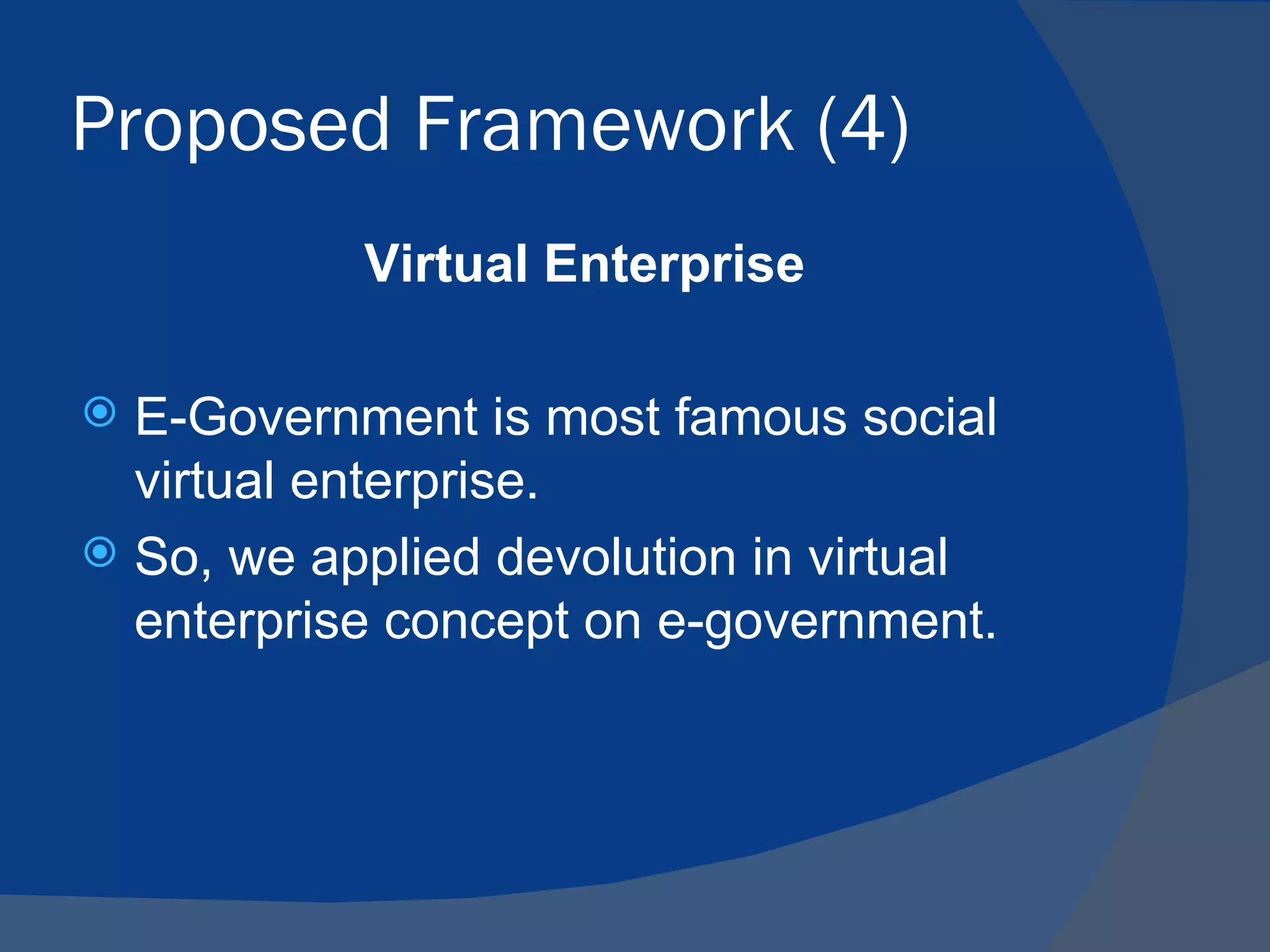 Proposed Framework (4)

Virtual Enterprise

E-Government is most famous social virtual enterprise.

So, we applied devolution in virtual enterprise concept on e-government.